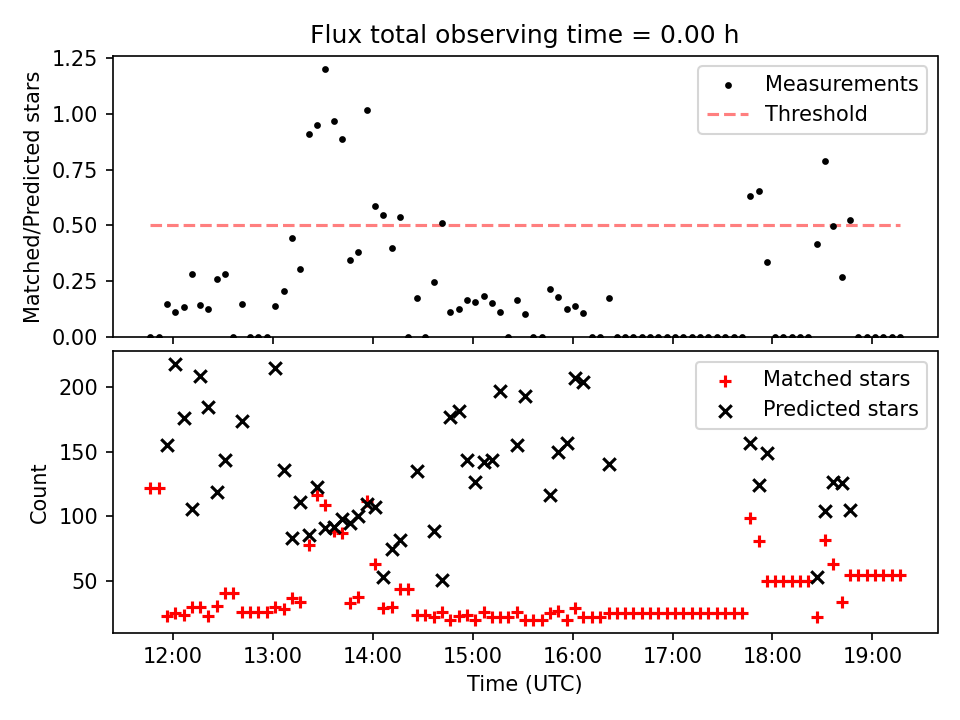 Flux total observing time = 0.00 h

Matched/Predicted stars

1.25
1.00
0.75
0.50
0.25
0.00

Measurements
Threshold

Count

200
150
100
50

Matched stars
Predicted stars

12:00
13:00
14:00
15:00
16:00
17:00
18:00
19:00

Time (UTC)